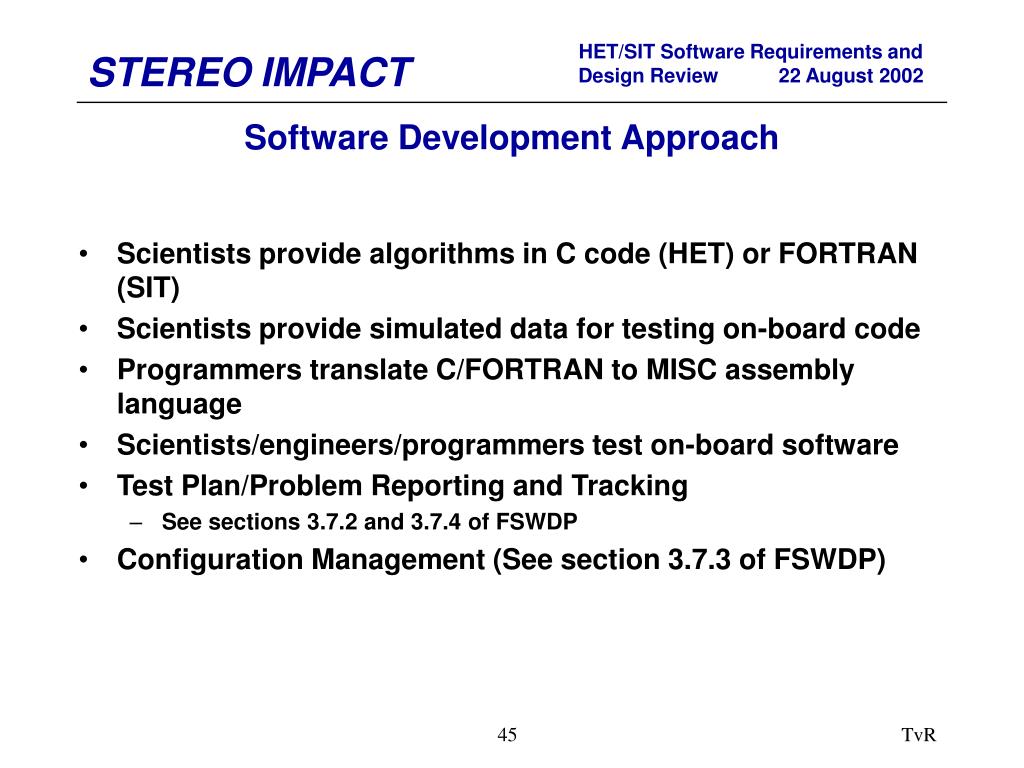 STEREO IMPACT

HET/SIT Software Requirements and Design Review 22 August 2002

Software Development Approach

• Scientists provide algorithms in C code (HET) or FORTRAN (SIT)
• Scientists provide simulated data for testing on-board code
• Programmers translate C/FORTRAN to MISC assembly language
• Scientists/engineers/programmers test on-board software
• Test Plan/Problem Reporting and Tracking
– See sections 3.7.2 and 3.7.4 of FSWDP
• Configuration Management (See section 3.7.3 of FSWDP)

45

TvR